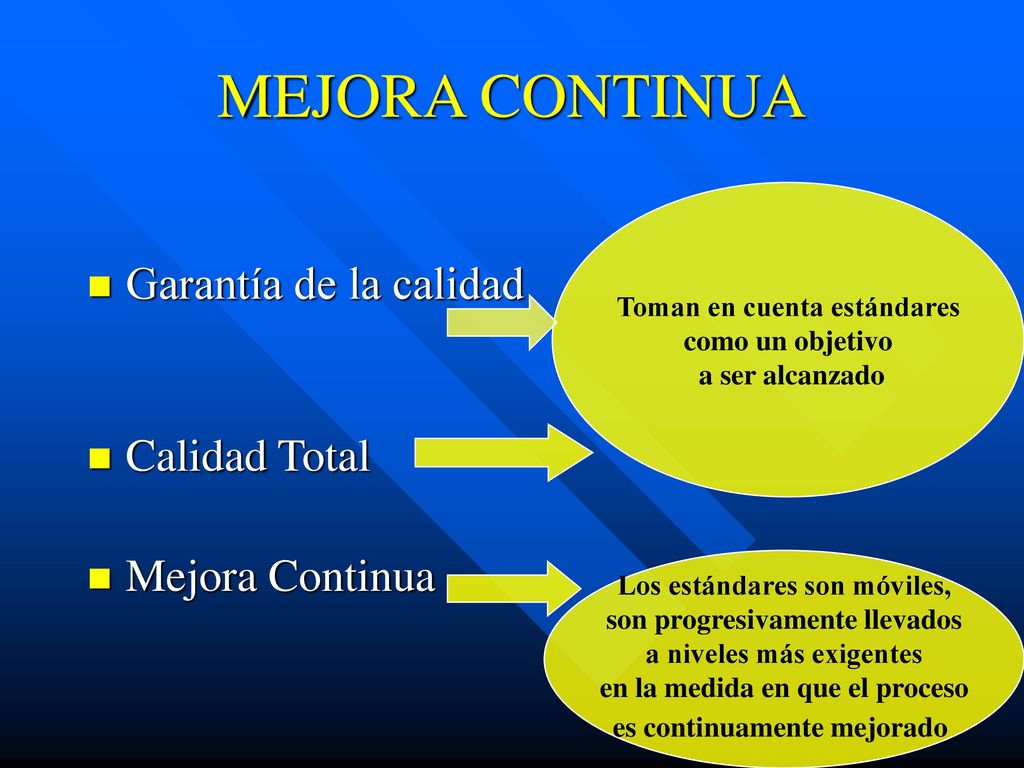 MEJORA CONTINUA

Garantía de la calidad

Calidad Total

Mejora Continua

Toman en cuenta estándares como un objetivo a ser alcanzado

Los estándares son móviles, son progresivamente llevados a niveles más exigentes en la medida en que el proceso es continuamente mejorado